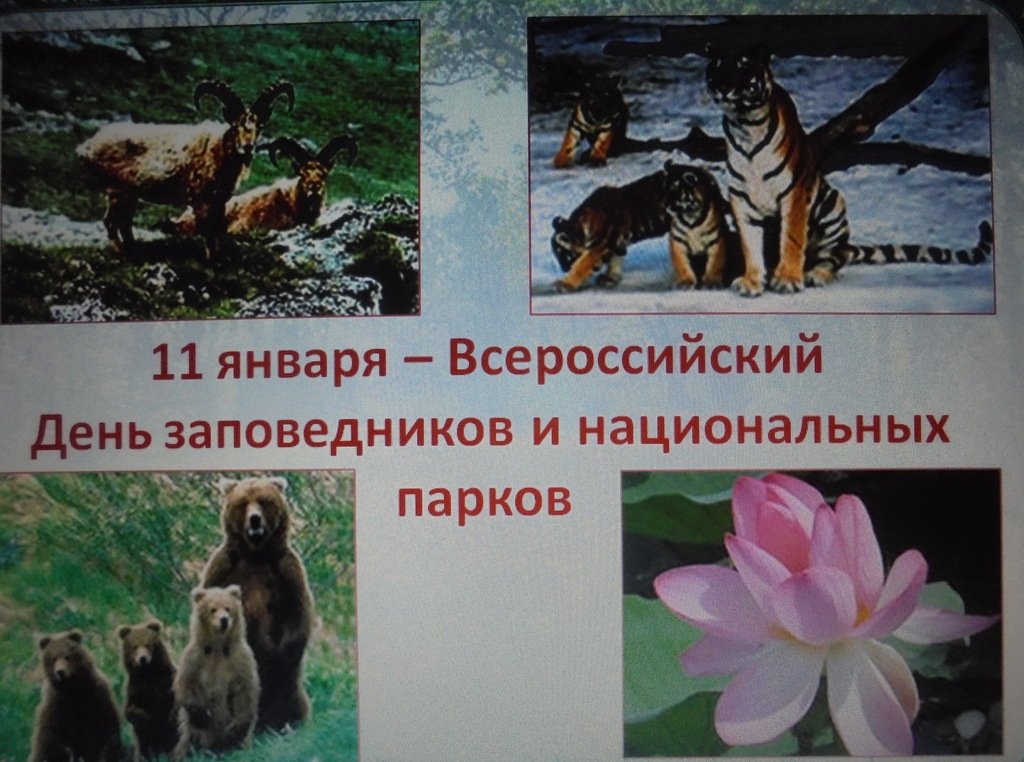 11 января – Всероссийский День заповедников и национальных парков